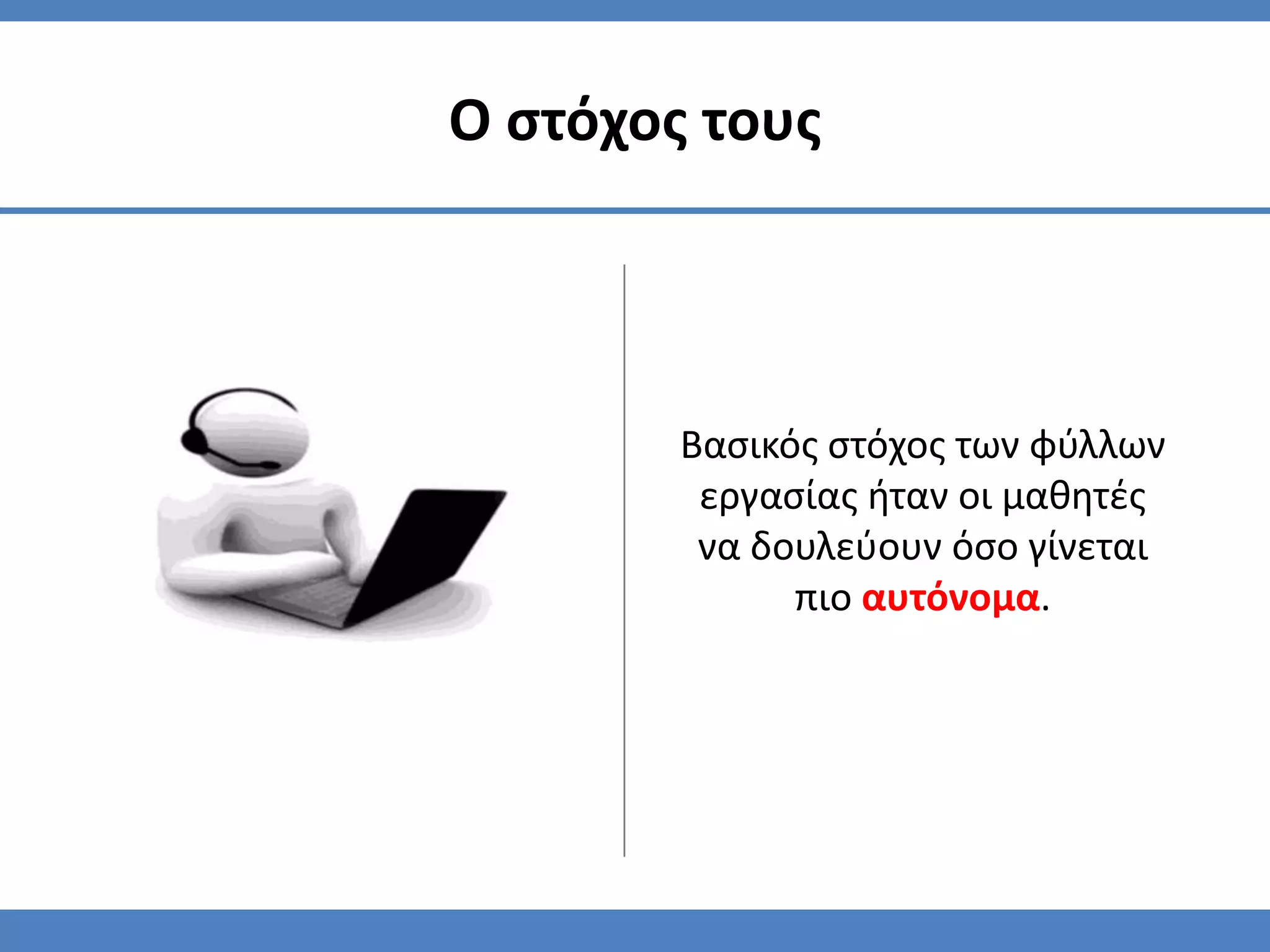 Ο στόχος τους

Βασικός στόχος των φύλλων εργασίας ήταν οι μαθητές να δουλεύουν όσο γίνεται πιο αυτόνομα.